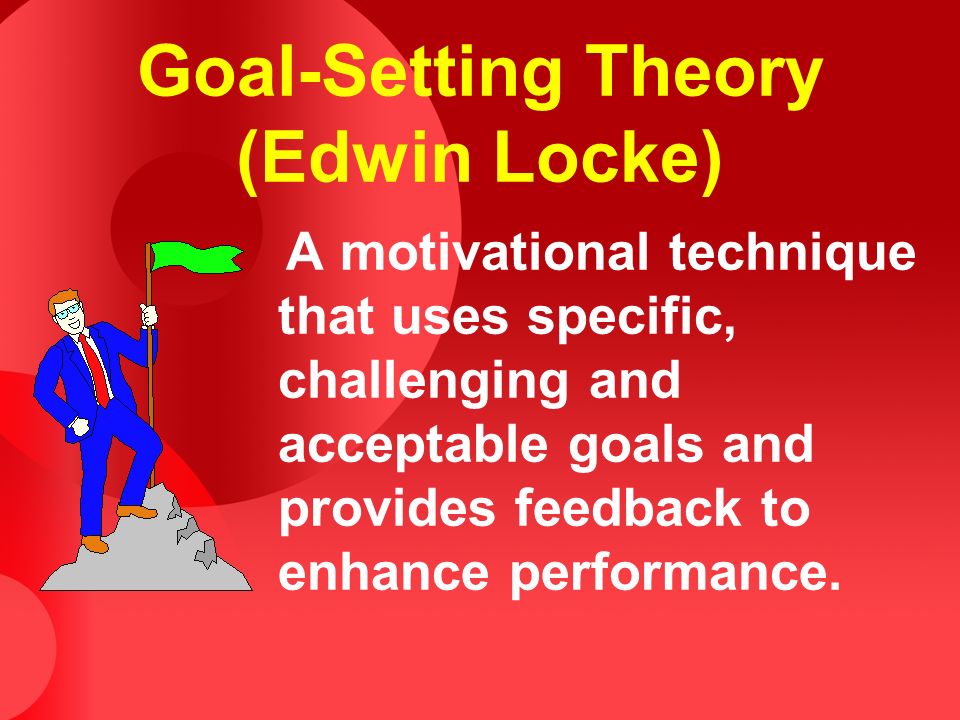 Goal-Setting Theory (Edwin Locke)

A motivational technique that uses specific, challenging and acceptable goals and provides feedback to enhance performance.